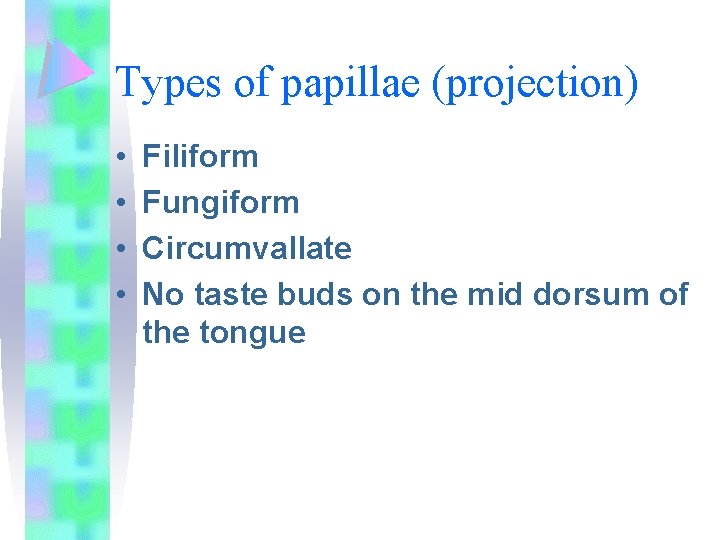 Types of papillae (projection)

• Filiform
• Fungiform
• Circumvallate
• No taste buds on the mid dorsum of the tongue